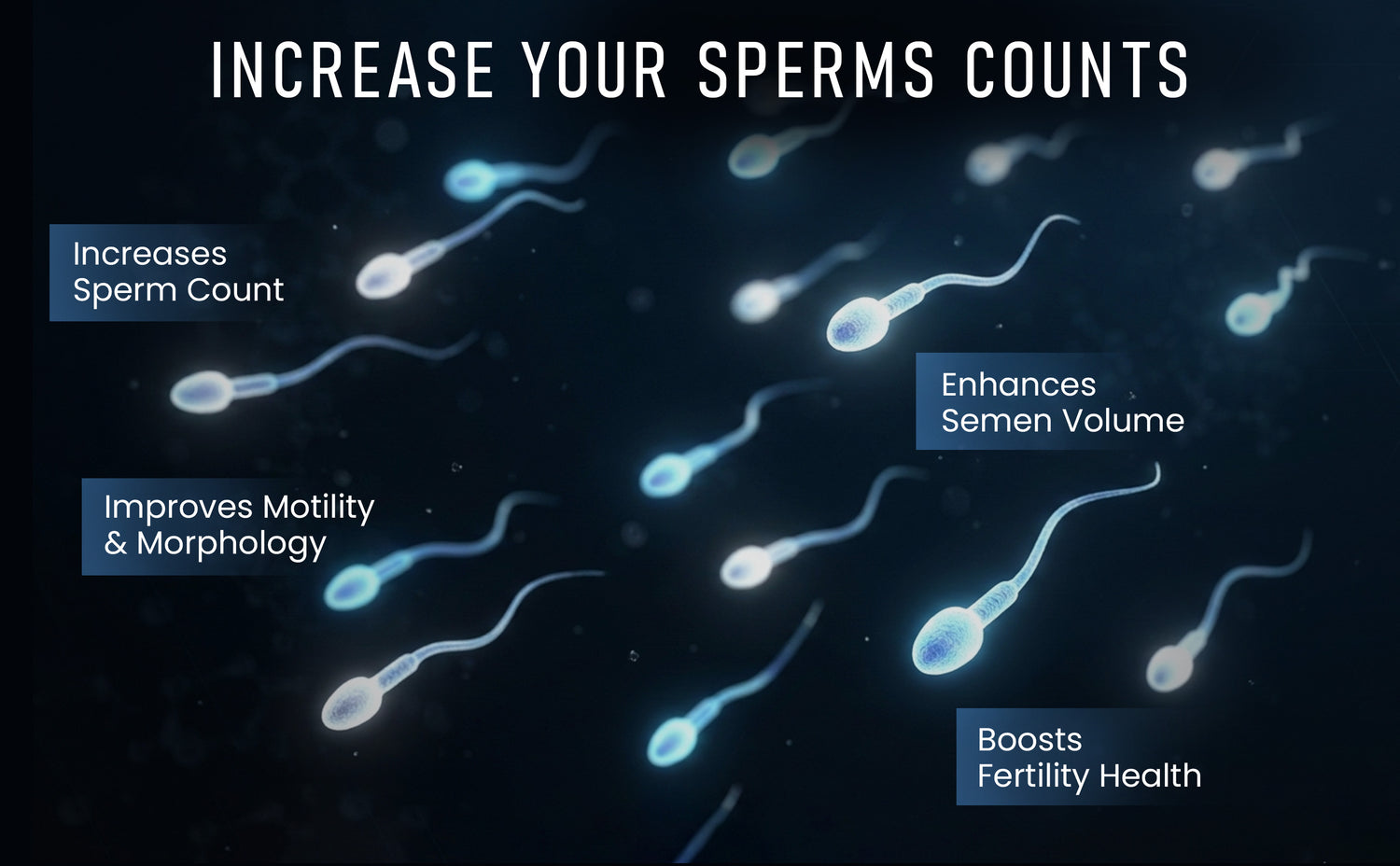 INCREASE YOUR SPERMS COUNTS

Increases
Sperm Count

Enhances
Semen Volume

Improves Motility
& Morphology

Boosts
Fertility Health